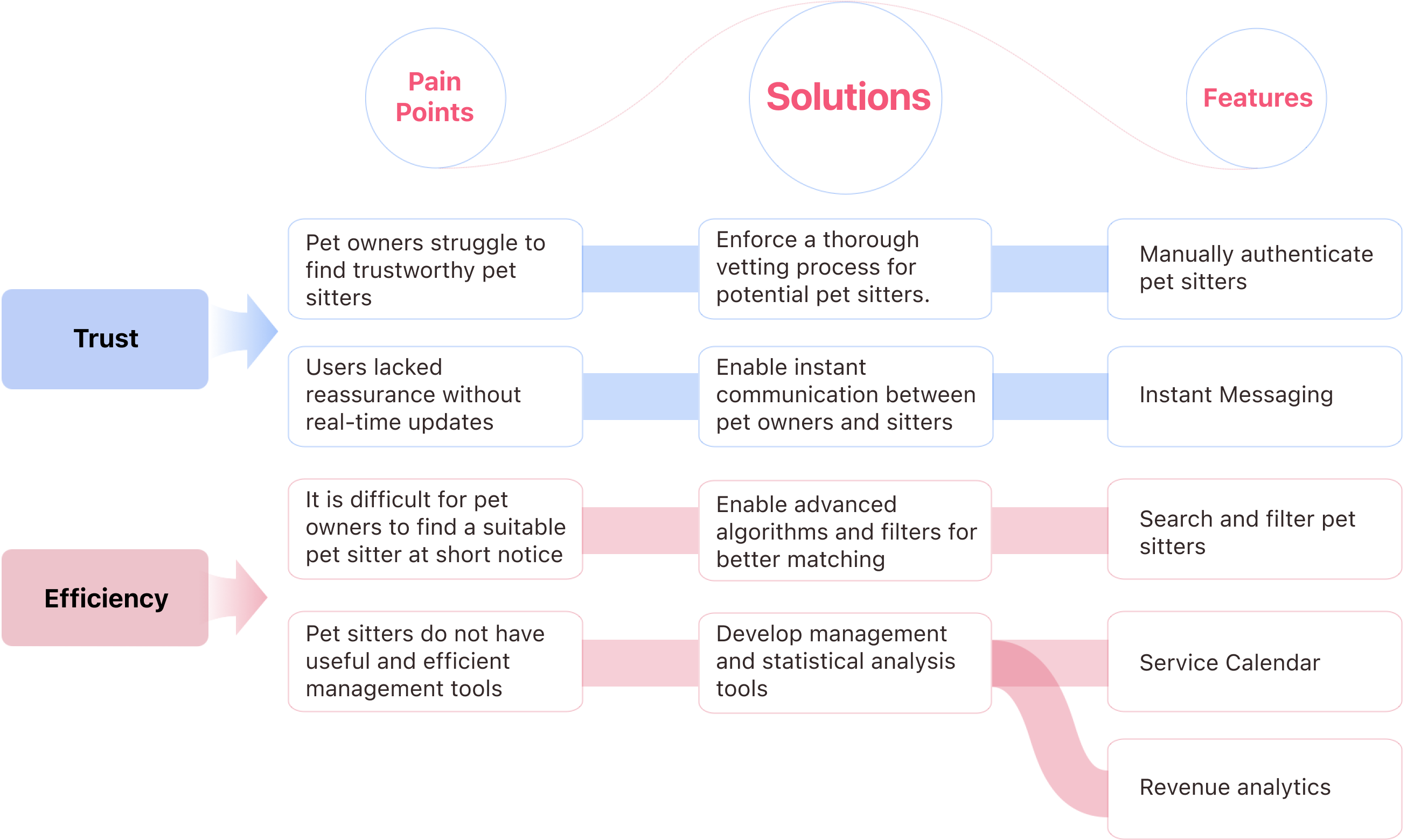 Pain Points

Solutions

Features

Trust

Pet owners struggle to find trustworthy pet sitters

Enforce a thorough vetting process for potential pet sitters.

Manually authenticate pet sitters

Users lacked reassurance without real-time updates

Enable instant communication between pet owners and sitters

Instant Messaging

Efficiency

It is difficult for pet owners to find a suitable pet sitter at short notice

Enable advanced algorithms and filters for better matching

Search and filter pet sitters

Pet sitters do not have useful and efficient management tools

Develop management and statistical analysis tools

Service Calendar

Revenue analytics